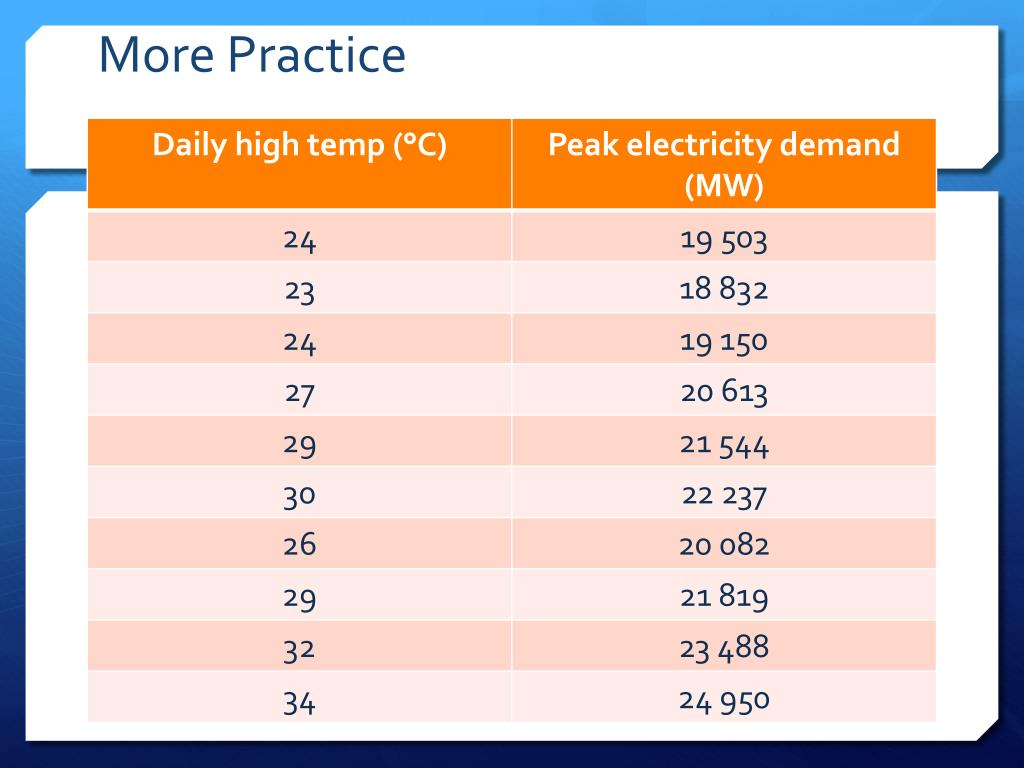 More Practice

| Daily high temp (°C) | Peak electricity demand (MW) |
|---|---|
| 24 | 19 503 |
| 23 | 18 832 |
| 24 | 19 150 |
| 27 | 20 613 |
| 29 | 21 544 |
| 30 | 22 237 |
| 26 | 20 082 |
| 29 | 21 819 |
| 32 | 23 488 |
| 34 | 24 950 |